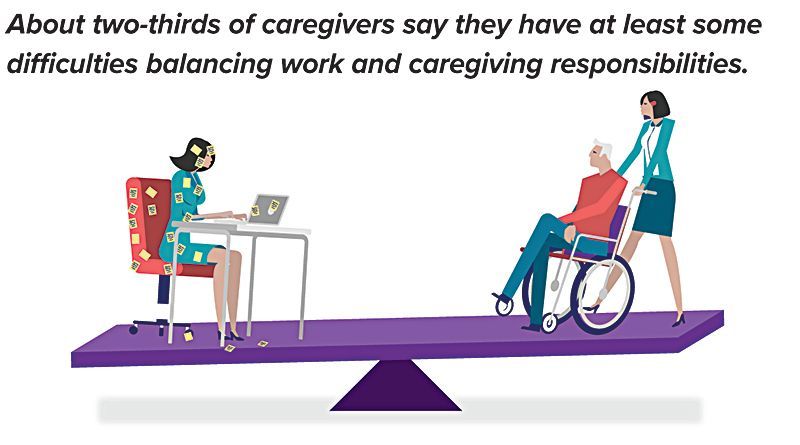 About two-thirds of caregivers say they have at least some difficulties balancing work and caregiving responsibilities.